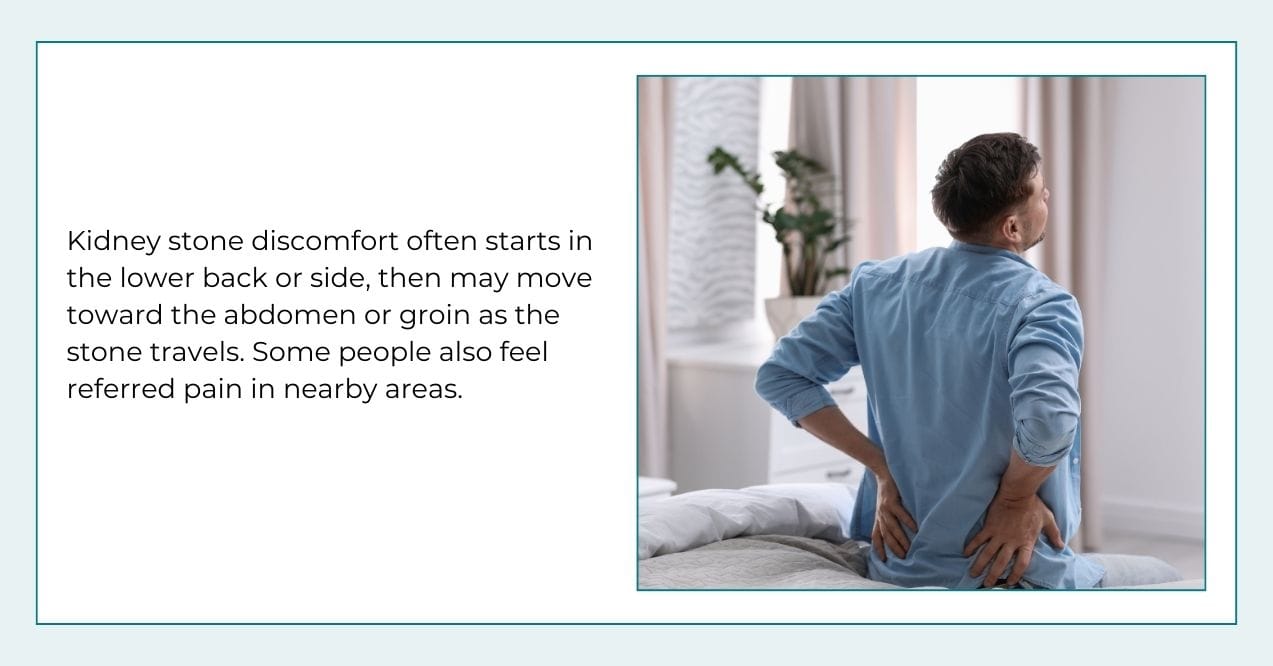 Kidney stone discomfort often starts in the lower back or side, then may move toward the abdomen or groin as the stone travels. Some people also feel referred pain in nearby areas.